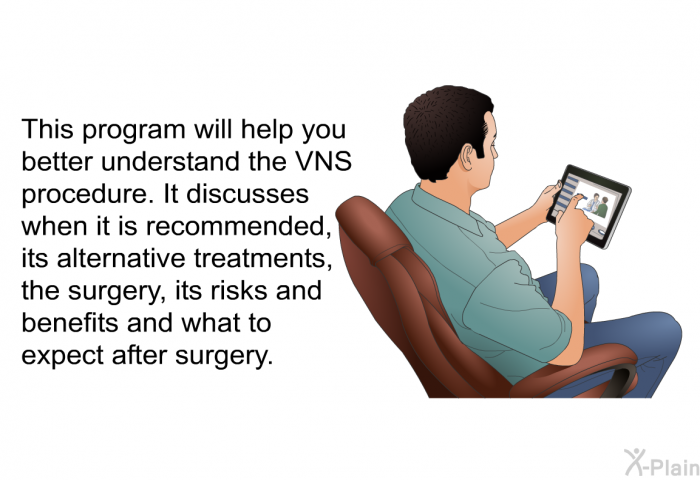 This program will help you better understand the VNS procedure. It discusses when it is recommended, its alternative treatments, the surgery, its risks and benefits and what to expect after surgery.

X-Plain